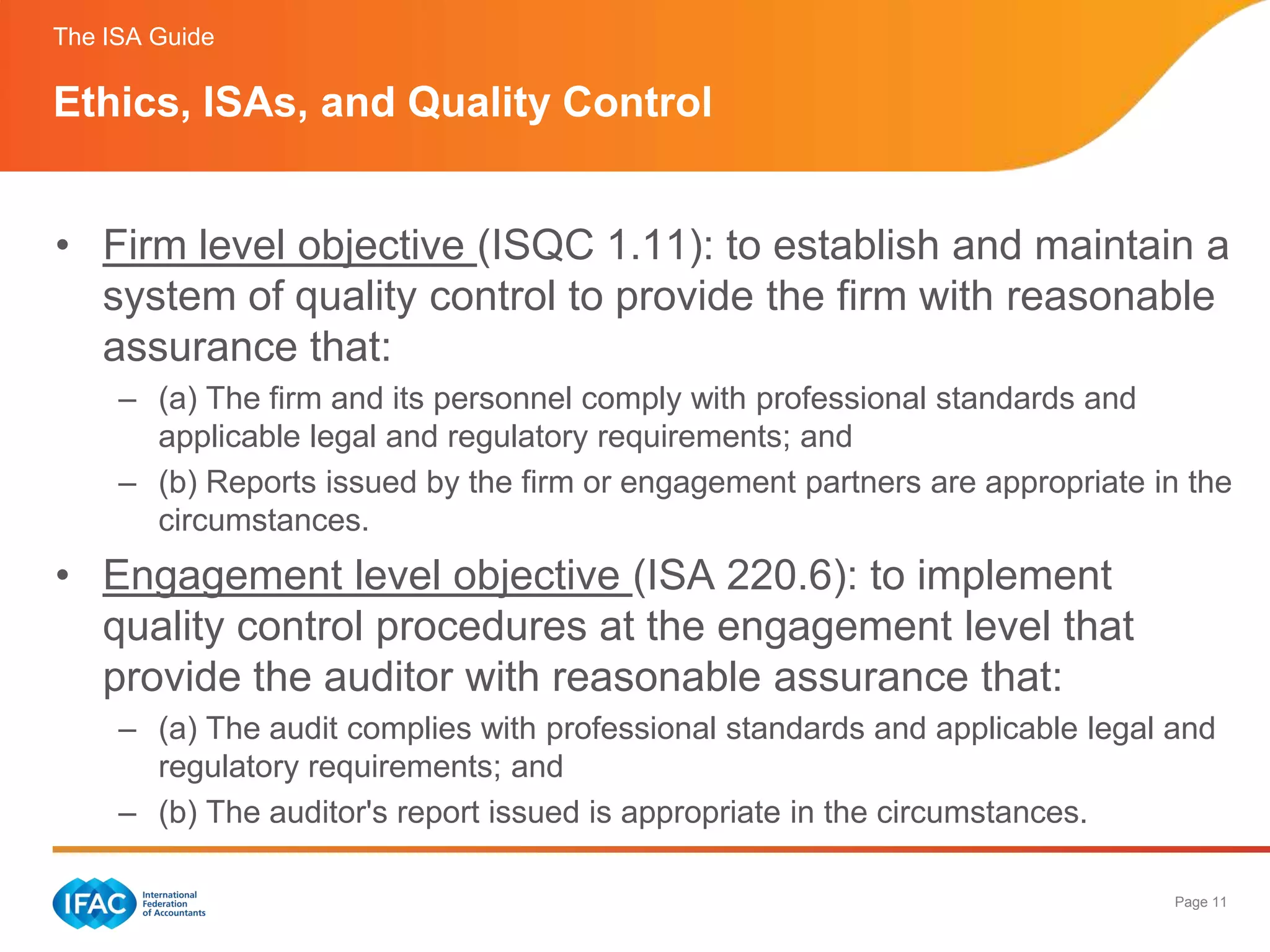 The ISA Guide

Ethics, ISAs, and Quality Control

• Firm level objective (ISQC 1.11): to establish and maintain a system of quality control to provide the firm with reasonable assurance that:
– (a) The firm and its personnel comply with professional standards and applicable legal and regulatory requirements; and
– (b) Reports issued by the firm or engagement partners are appropriate in the circumstances.

• Engagement level objective (ISA 220.6): to implement quality control procedures at the engagement level that provide the auditor with reasonable assurance that:
– (a) The audit complies with professional standards and applicable legal and regulatory requirements; and
– (b) The auditor's report issued is appropriate in the circumstances.

IFAC International Federation of Accountants

Page 11